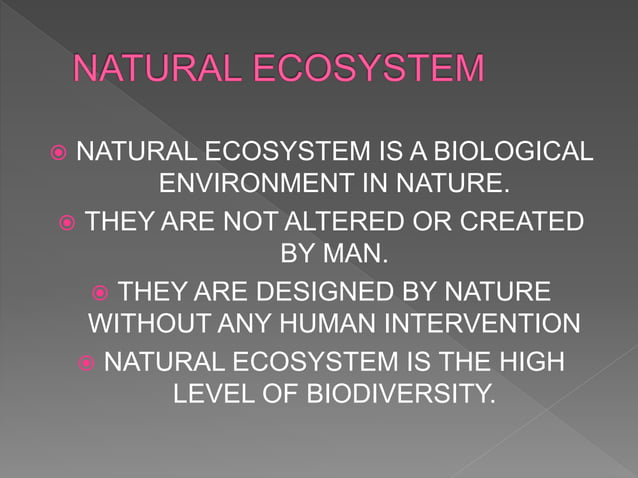 NATURAL ECOSYSTEM

NATURAL ECOSYSTEM IS A BIOLOGICAL ENVIRONMENT IN NATURE.

THEY ARE NOT ALTERED OR CREATED BY MAN.

THEY ARE DESIGNED BY NATURE WITHOUT ANY HUMAN INTERVENTION

NATURAL ECOSYSTEM IS THE HIGH LEVEL OF BIODIVERSITY.